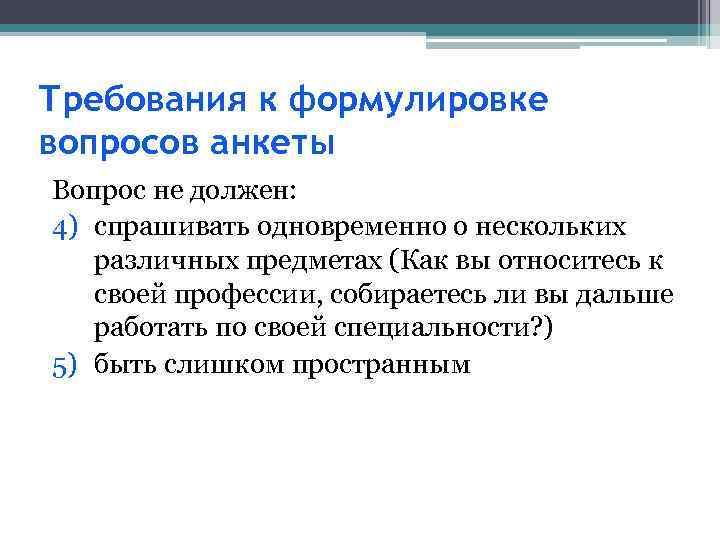 Требования к формулировке вопросов анкеты

Вопрос не должен:

4) спрашивать одновременно о нескольких различных предметах (Как вы относитесь к своей профессии, собираетесь ли вы дальше работать по своей специальности?)

5) быть слишком пространным